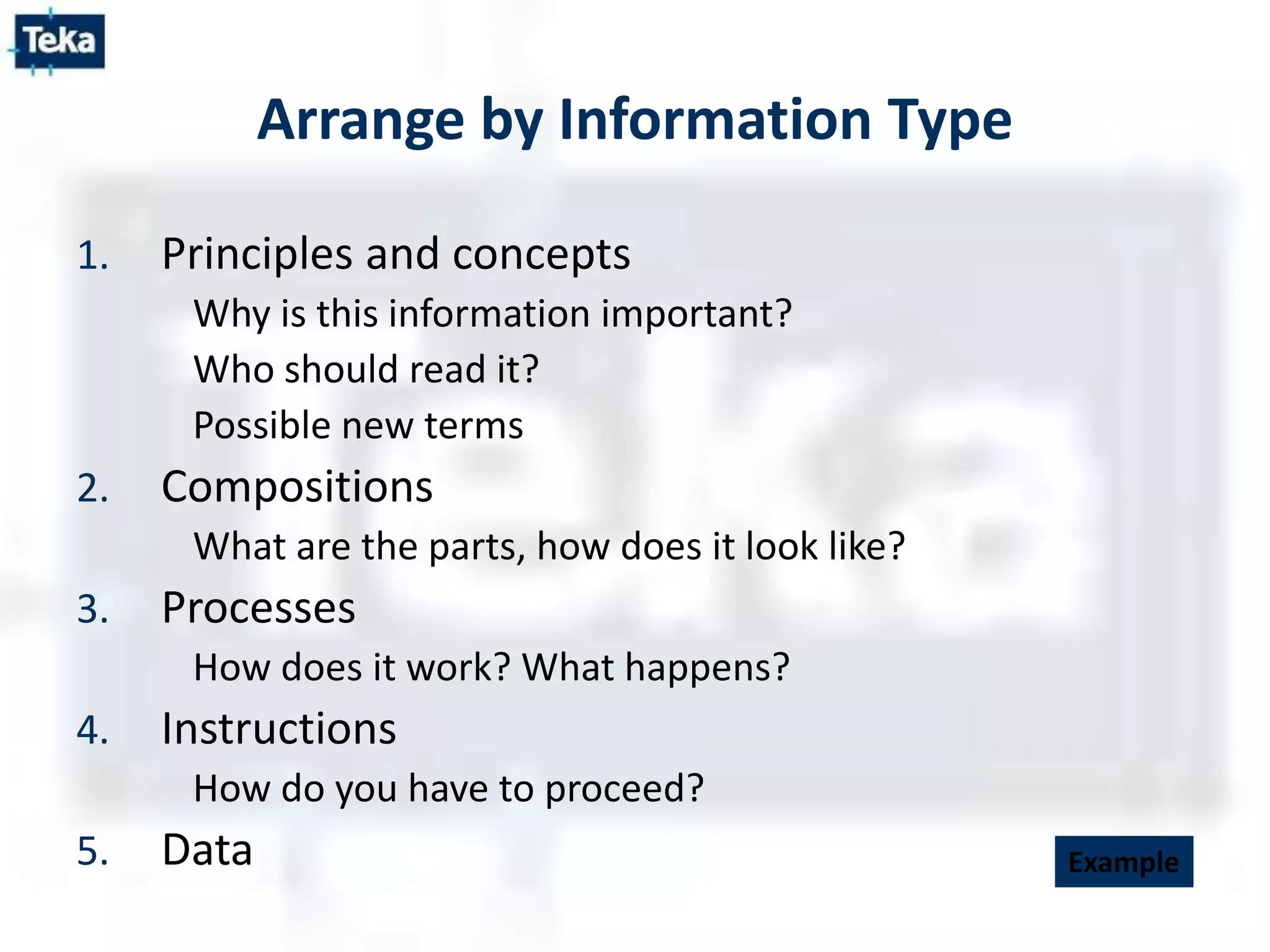 Teka

Arrange by Information Type

1. Principles and concepts

Why is this information important?

Who should read it?

Possible new terms

2. Compositions

What are the parts, how does it look like?

3. Processes

How does it work? What happens?

4. Instructions

How do you have to proceed?

5. Data

Example